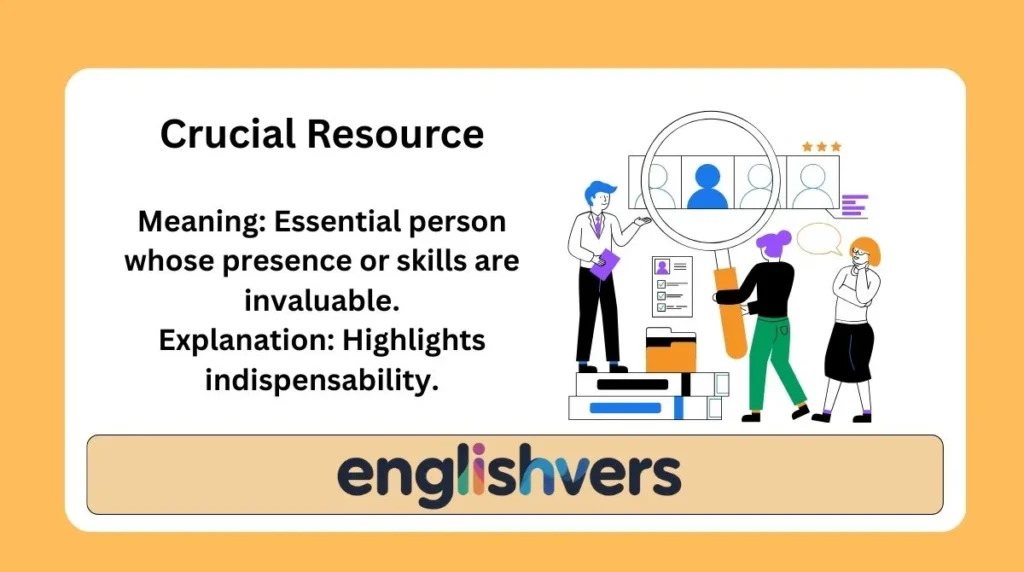 Crucial Resource

Meaning: Essential person whose presence or skills are invaluable.
Explanation: Highlights indispensability.

englishvers